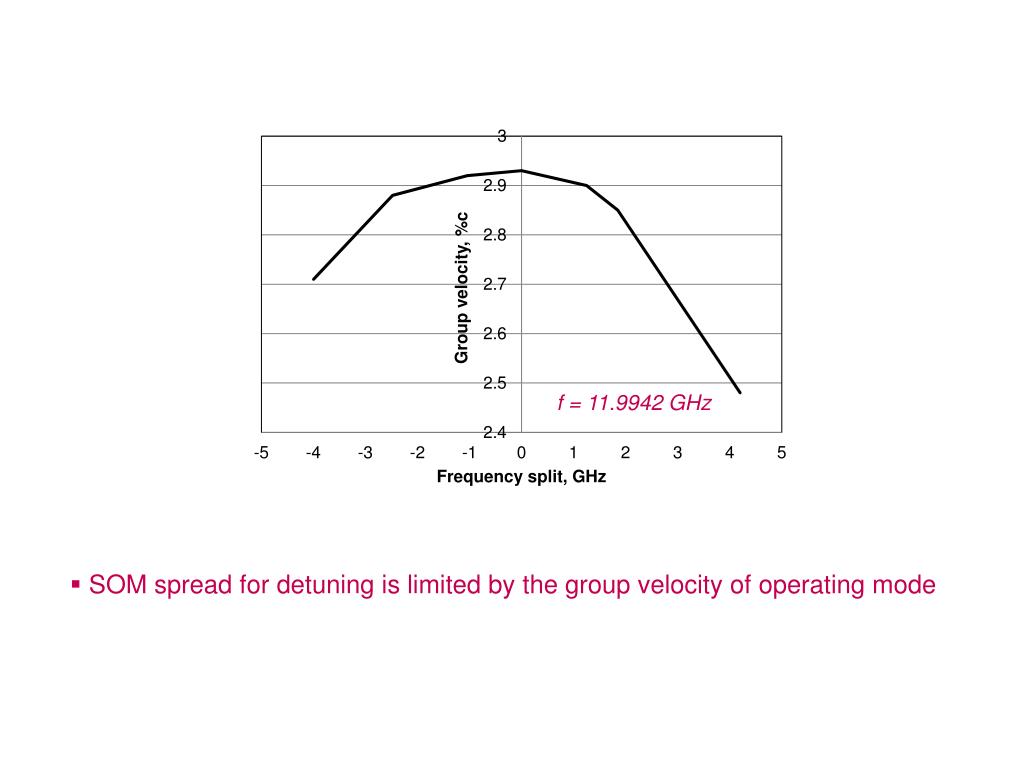 3
2.9
2.8
2.7
2.6
2.5
2.4
Group velocity, %c
f = 11.9942 GHz
-5 -4 -3 -2 -1 0 1 2 3 4 5
Frequency split, GHz

▪ SOM spread for detuning is limited by the group velocity of operating mode